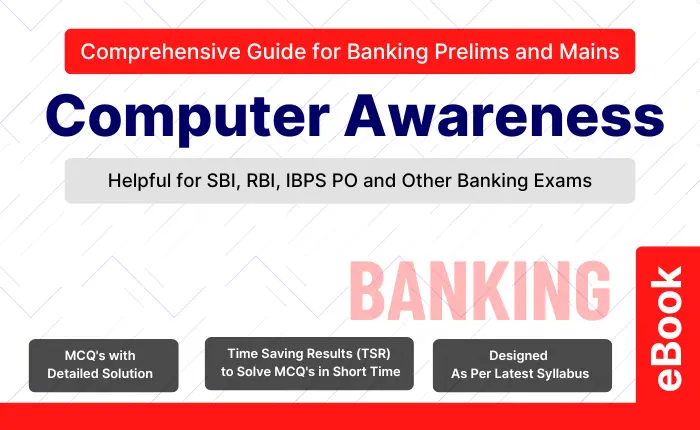 Comprehensive Guide for Banking Prelims and Mains

Computer Awareness

Helpful for SBI, RBI, IBPS PO and Other Banking Exams

BANKING

eBook

MCQ's with Detailed Solution

Time Saving Results (TSR) to Solve MCQ's in Short Time

Designed As Per Latest Syllabus